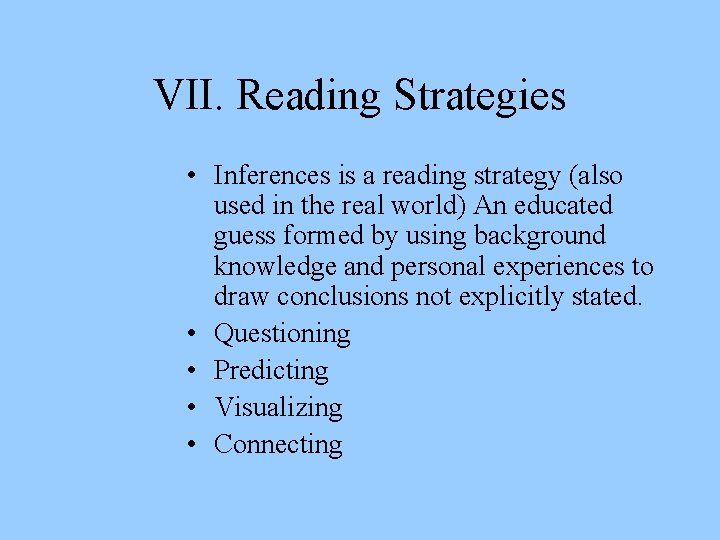 VII. Reading Strategies

• Inferences is a reading strategy (also used in the real world) An educated guess formed by using background knowledge and personal experiences to draw conclusions not explicitly stated.
• Questioning
• Predicting
• Visualizing
• Connecting